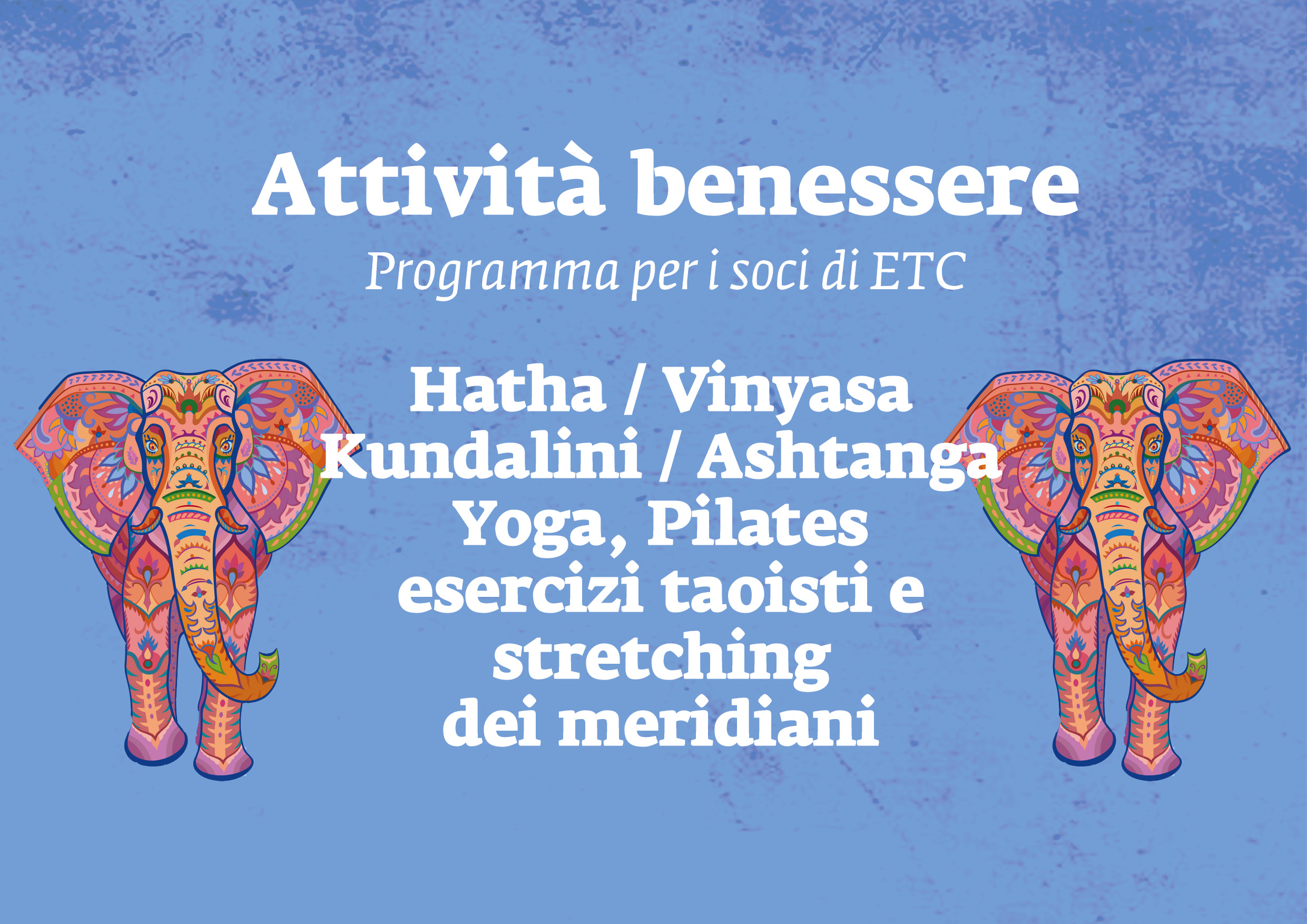 Attività benessere
Programma per i soci di ETC

Hatha / Vinyasa
Kundalini / Ashtanga
Yoga, Pilates
esercizi taoisti e
stretching
dei meridiani